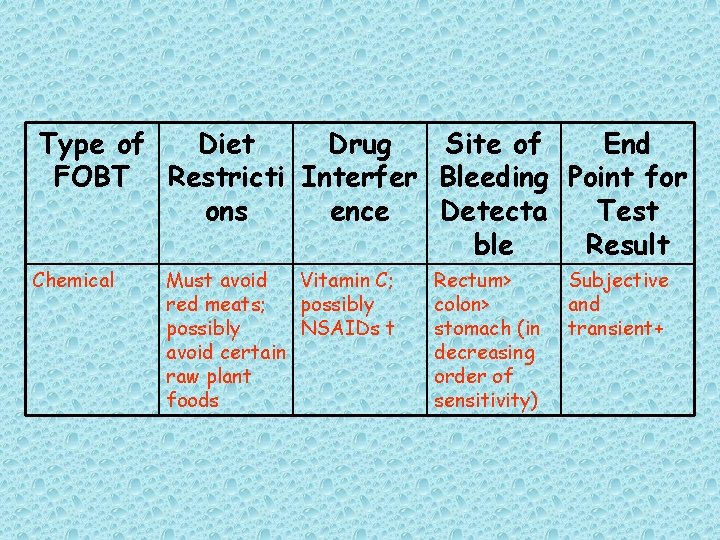 | Type of FOBT | Diet Restrictions | Drug Interference | Site of Bleeding Detectable | End Point for Test Result |
|---|---|---|---|---|
| Chemical | Must avoid red meats; possibly avoid certain raw plant foods | Vitamin C; possibly NSAIDs † | Rectum> colon> stomach (in decreasing order of sensitivity) | Subjective and transient+ |